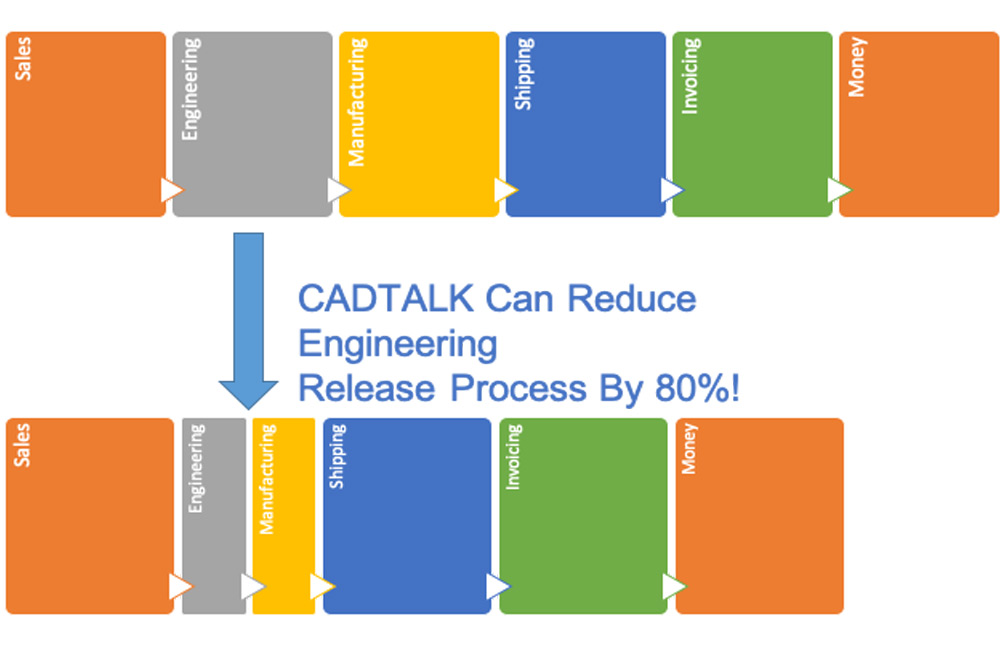 Sales
Engineering
Manufacturing
Shipping
Invoicing
Money

CADTALK Can Reduce Engineering Release Process By 80%!

Sales
Engineering
Manufacturing
Shipping
Invoicing
Money